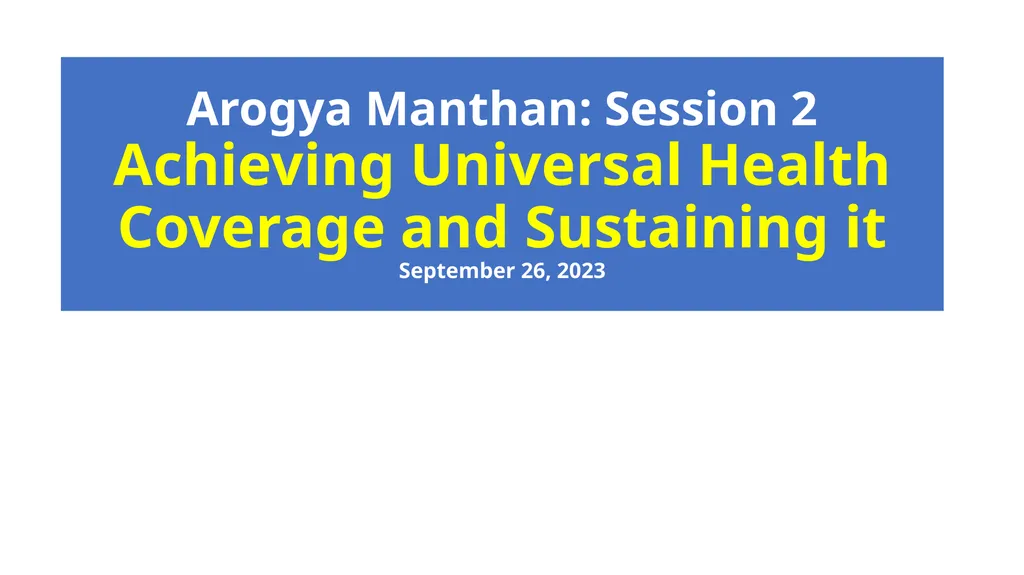 Arogya Manthan: Session 2
Achieving Universal Health Coverage and Sustaining it
September 26, 2023